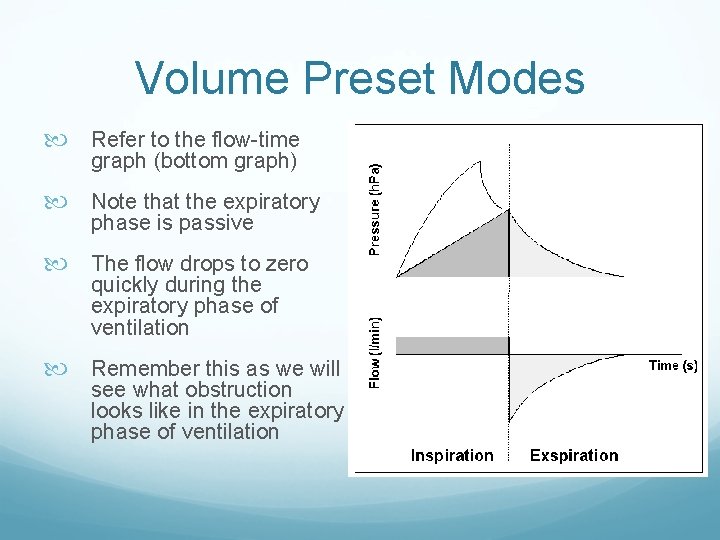 Volume Preset Modes

Refer to the flow-time graph (bottom graph)

Note that the expiratory phase is passive

The flow drops to zero quickly during the expiratory phase of ventilation

Remember this as we will see what obstruction looks like in the expiratory phase of ventilation

Pressure (hPa)

Flow (l/min)

Time (s)

Inspiration

Exspiration